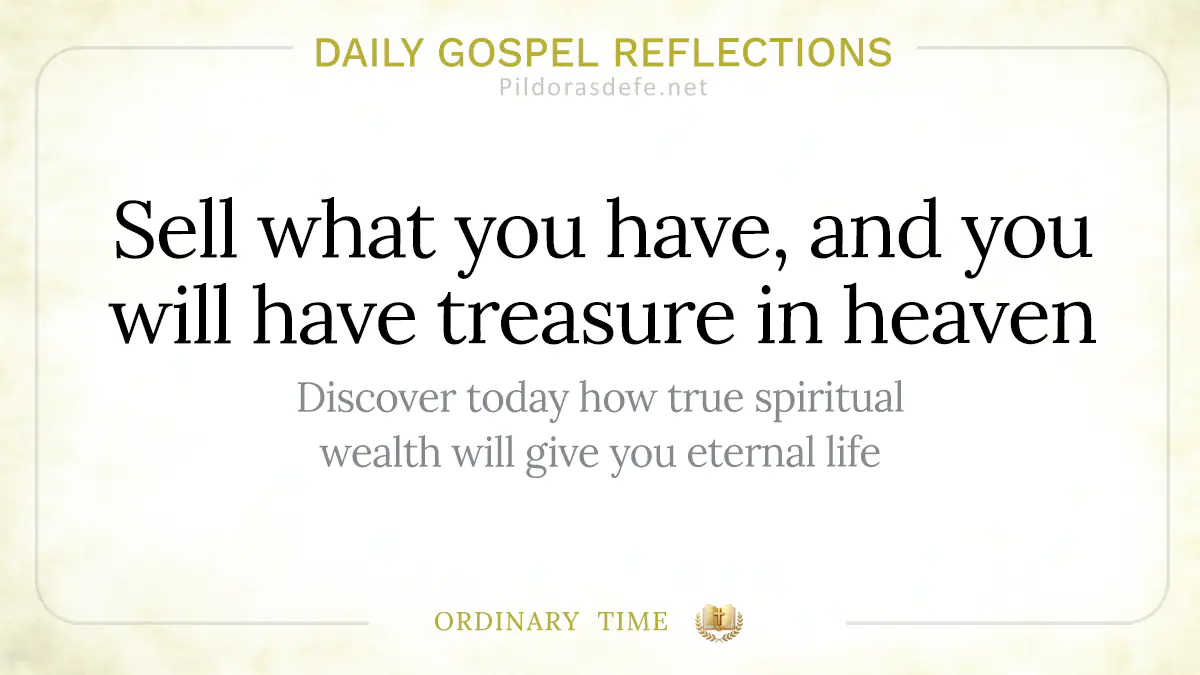 DAILY GOSPEL REFLECTIONS
Pildorasdefe.net

Sell what you have, and you will have treasure in heaven

Discover today how true spiritual wealth will give you eternal life

ORDINARY TIME